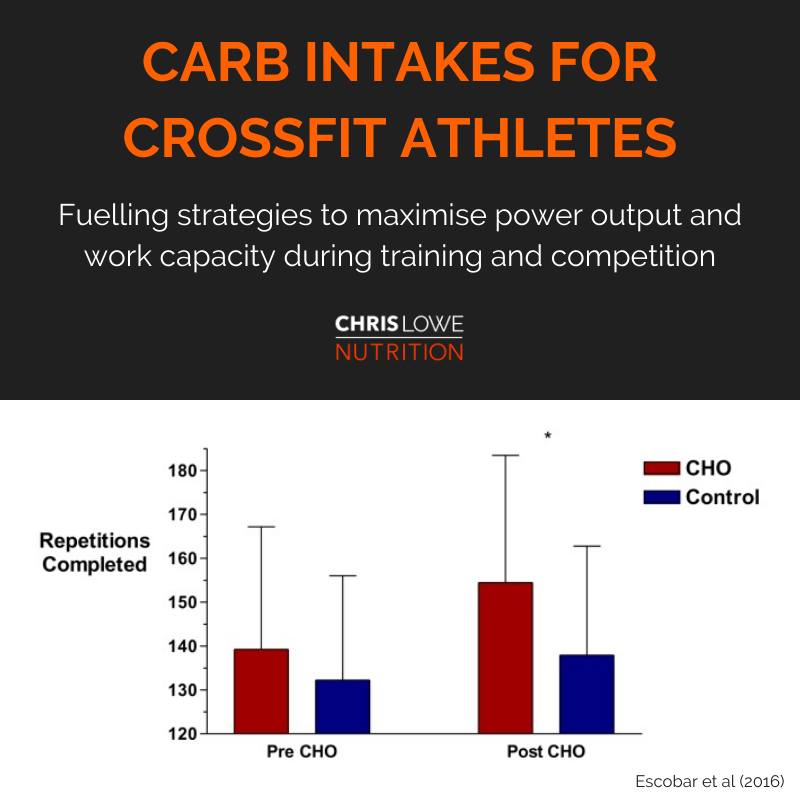 CARB INTAKES FOR CROSSFIT ATHLETES

Fuelling strategies to maximise power output and work capacity during training and competition

CHRIS LOWE
NUTRITION

*

CHO
Control

Repetitions Completed

180
170
160
150
140
130
120

Pre CHO
Post CHO

Escobar et al (2016)